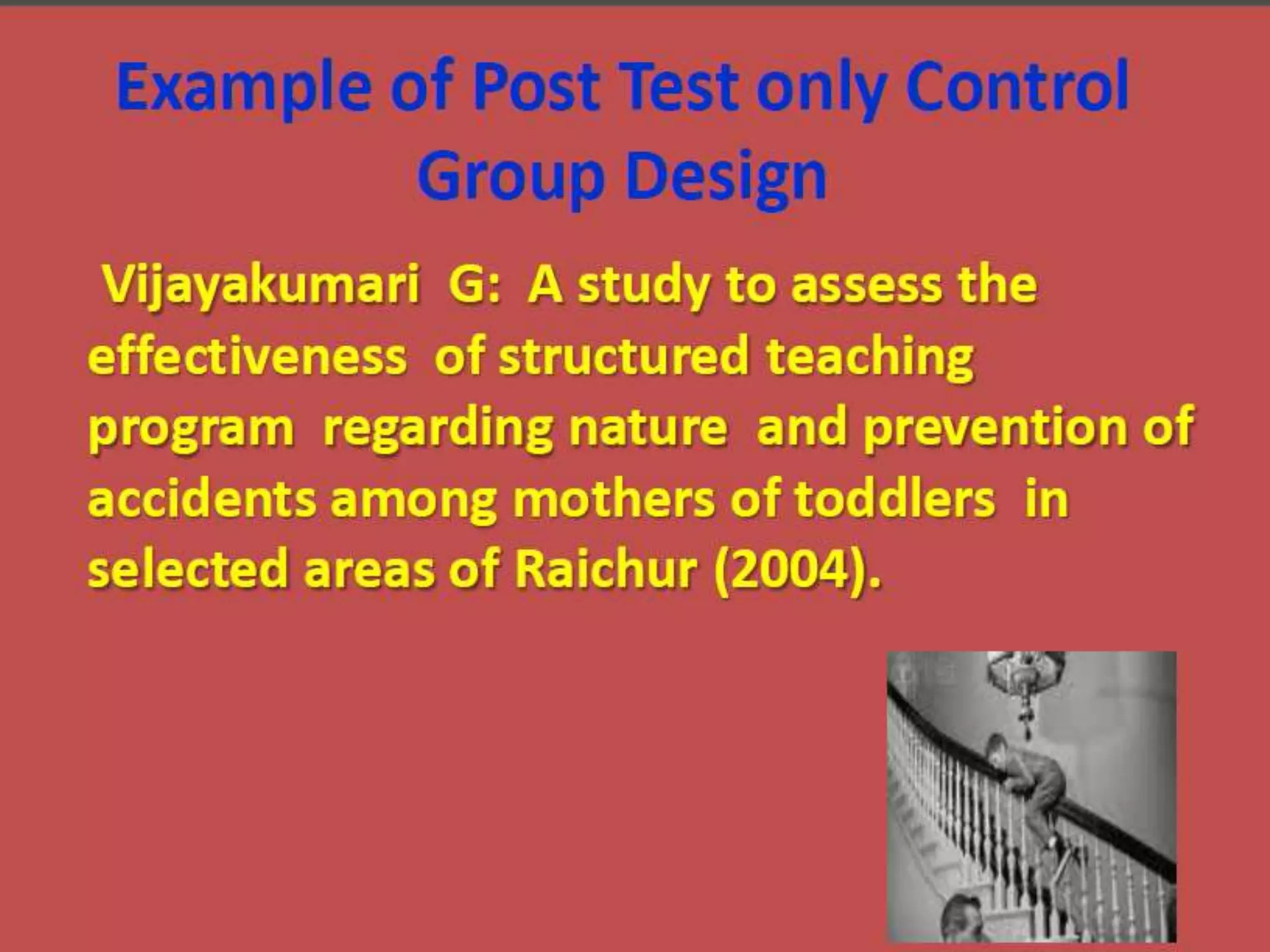 Example of Post Test only Control Group Design

Vijayakumari G: A study to assess the effectiveness of structured teaching program regarding nature and prevention of accidents among mothers of toddlers in selected areas of Raichur (2004).